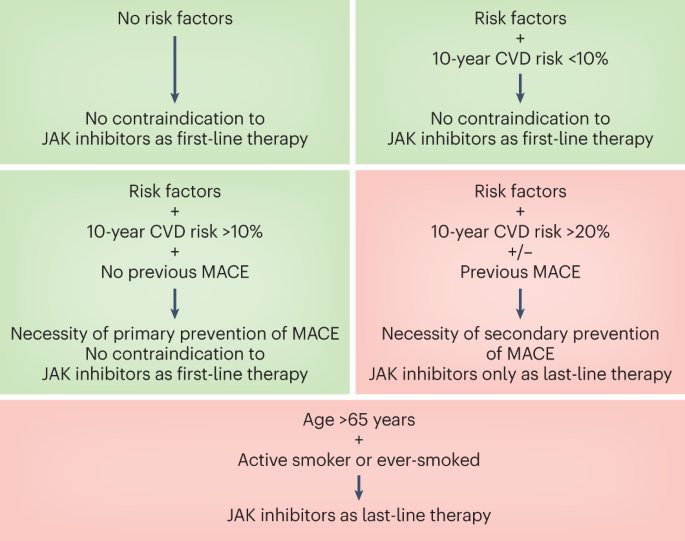 No risk factors

No contraindication to JAK inhibitors as first-line therapy

Risk factors
+
10-year CVD risk <10%

No contraindication to JAK inhibitors as first-line therapy

Risk factors
+
10-year CVD risk >10%
+
No previous MACE

Necessity of primary prevention of MACE
No contraindication to JAK inhibitors as first-line therapy

Risk factors
+
10-year CVD risk >20%
+/−
Previous MACE

Necessity of secondary prevention of MACE
JAK inhibitors only as last-line therapy

Age >65 years
+
Active smoker or ever-smoked

JAK inhibitors as last-line therapy